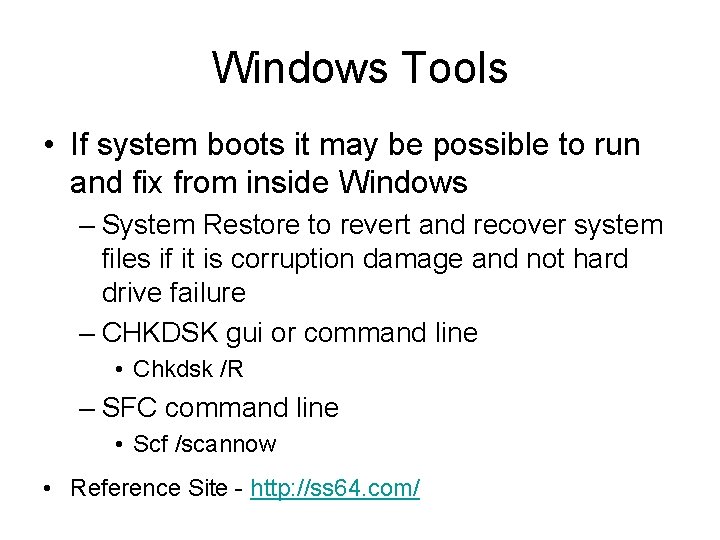 Windows Tools

• If system boots it may be possible to run and fix from inside Windows
  – System Restore to revert and recover system files if it is corruption damage and not hard drive failure
  – CHKDSK gui or command line
    • Chkdsk /R
  – SFC command line
    • Scf /scannow
• Reference Site - http://ss64.com/